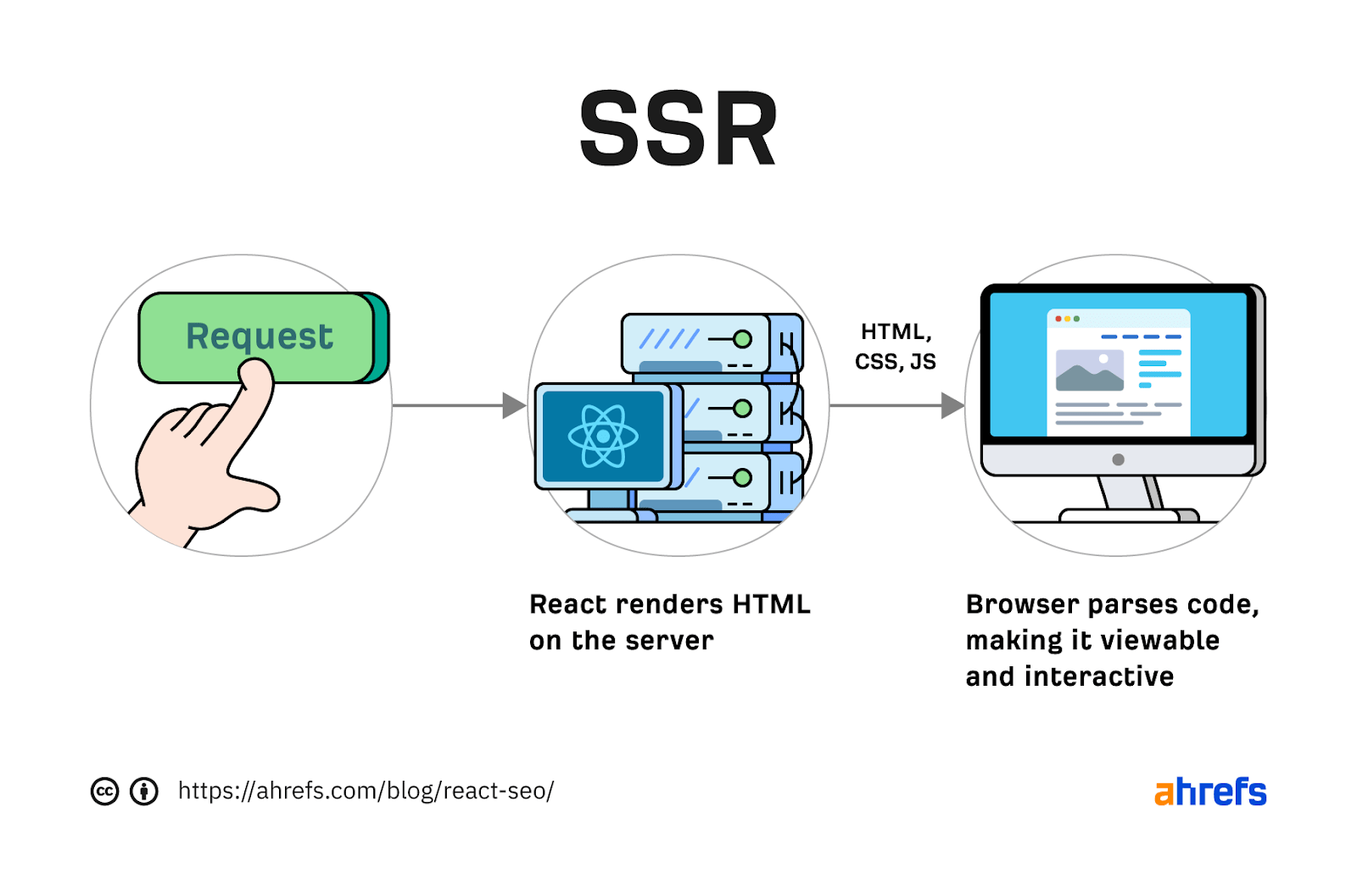 SSR

Request

HTML, CSS, JS

React renders HTML on the server

Browser parses code, making it viewable and interactive

https://ahrefs.com/blog/react-seo/

ahrefs